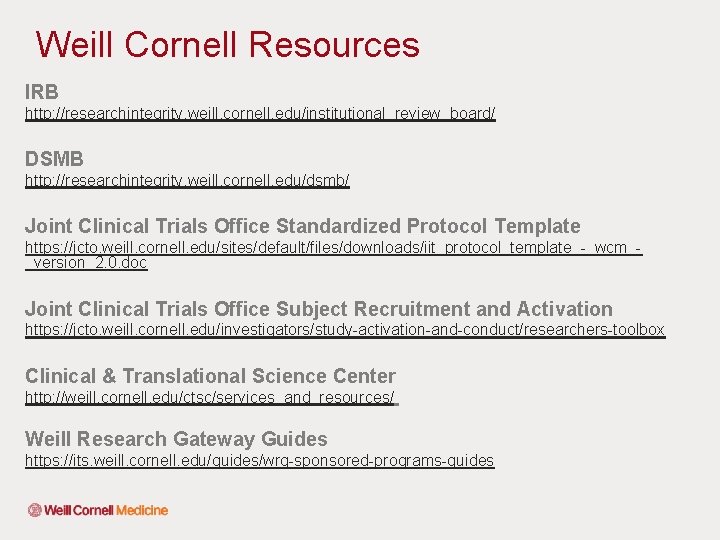 Weill Cornell Resources

IRB
http://researchintegrity.weill.cornell.edu/institutional_review_board/

DSMB
http://researchintegrity.weill.cornell.edu/dsmb/

Joint Clinical Trials Office Standardized Protocol Template
https://jcto.weill.cornell.edu/sites/default/files/downloads/iit_protocol_template_-_wcm_-_version_2.0.doc

Joint Clinical Trials Office Subject Recruitment and Activation
https://jcto.weill.cornell.edu/investigators/study-activation-and-conduct/researchers-toolbox

Clinical & Translational Science Center
http://weill.cornell.edu/ctsc/services_and_resources/

Weill Research Gateway Guides
https://its.weill.cornell.edu/guides/wrg-sponsored-programs-guides

Weill Cornell Medicine